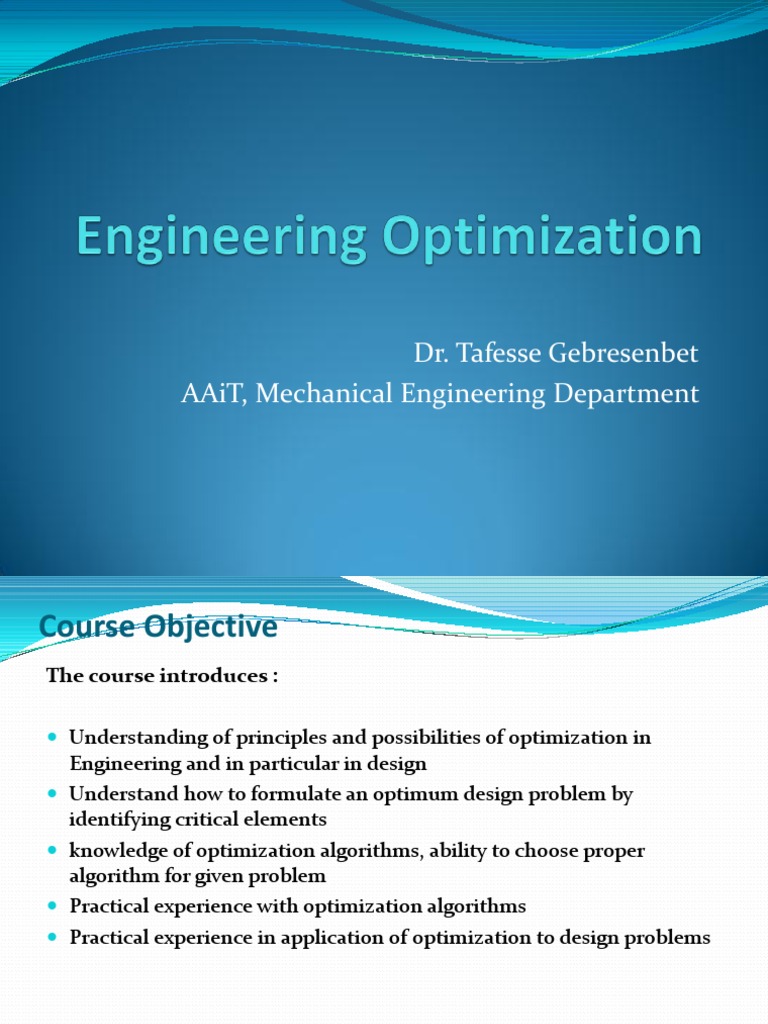 Engineering Optimization

Dr. Tafesse Gebresenbet
AAiT, Mechanical Engineering Department

Course Objective

The course introduces :

- Understanding of principles and possibilities of optimization in Engineering and in particular in design
- Understand how to formulate an optimum design problem by identifying critical elements
- knowledge of optimization algorithms, ability to choose proper algorithm for given problem
- Practical experience with optimization algorithms
- Practical experience in application of optimization to design problems